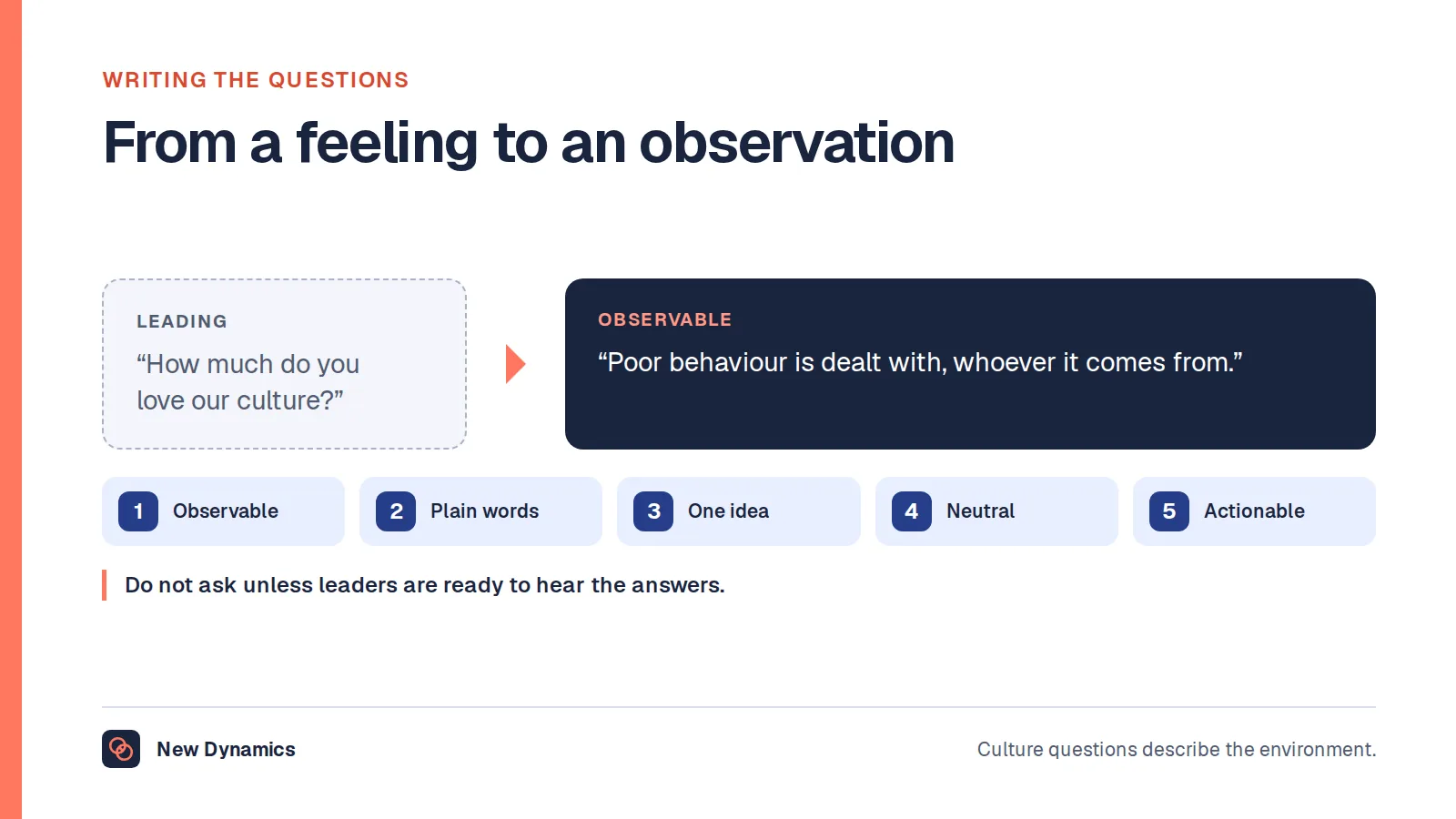 WRITING THE QUESTIONS

From a feeling to an observation

LEADING

“How much do you love our culture?”

OBSERVABLE

“Poor behaviour is dealt with, whoever it comes from.”

1 Observable

2 Plain words

3 One idea

4 Neutral

5 Actionable

Do not ask unless leaders are ready to hear the answers.

New Dynamics

Culture questions describe the environment.